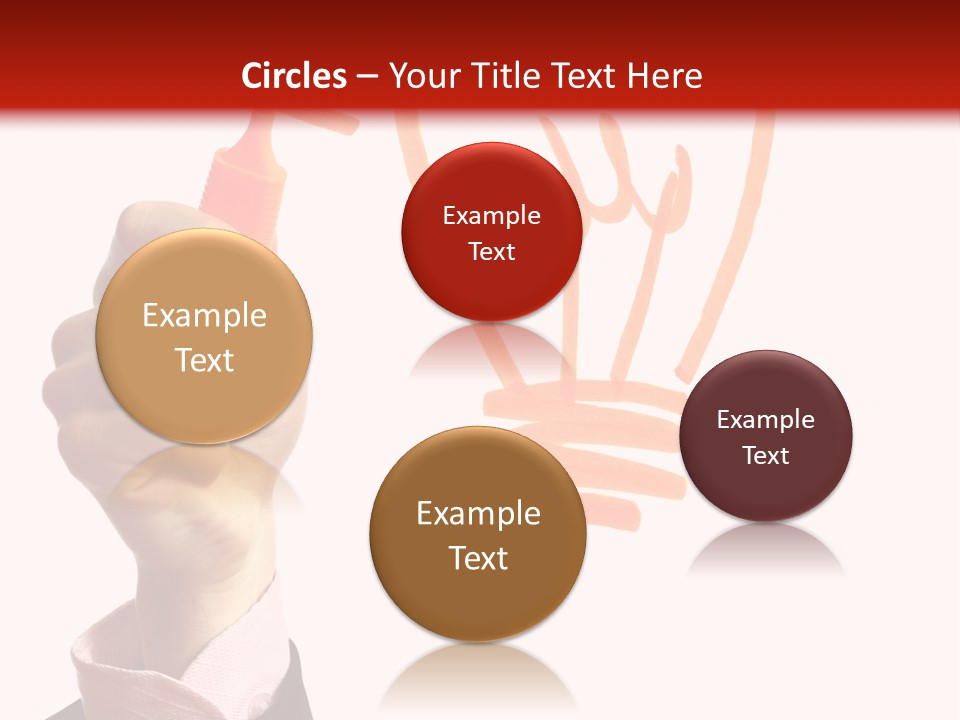 Circles – Your Title Text Here

Example Text

Example Text

Example Text

Example Text